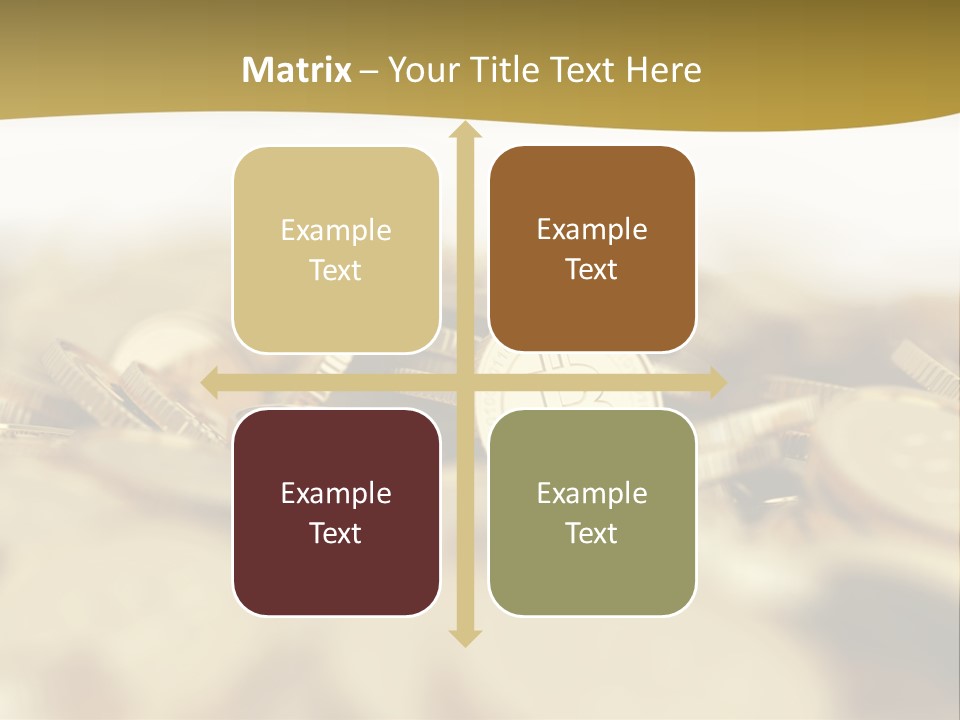 Matrix – Your Title Text Here

Example Text

Example Text

Example Text

Example Text